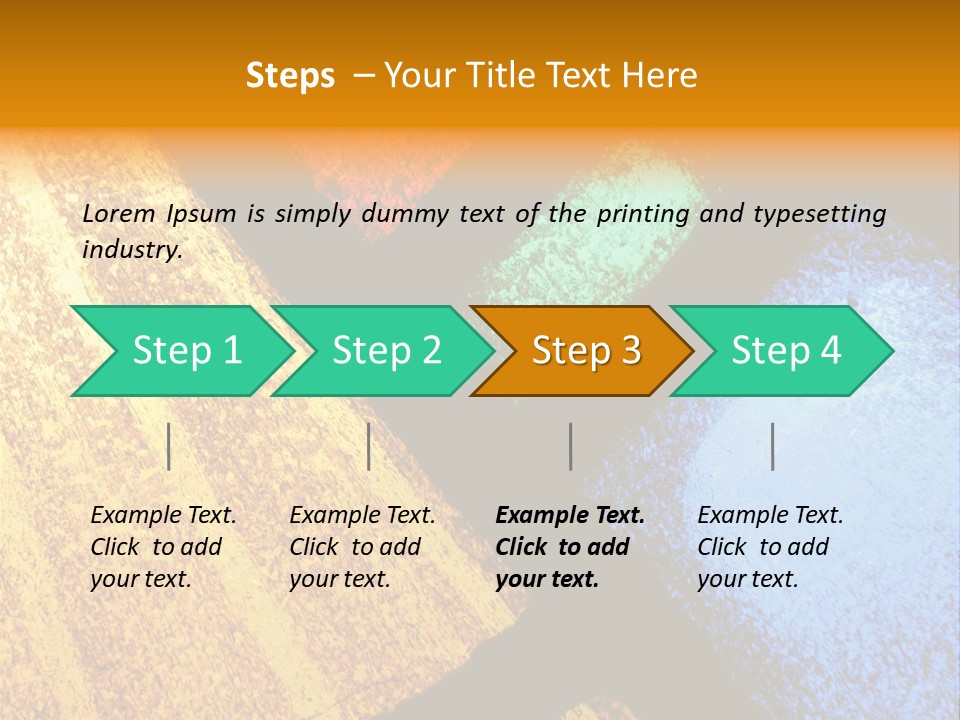 Steps – Your Title Text Here

Lorem Ipsum is simply dummy text of the printing and typesetting industry.

Step 1

Step 2

Step 3

Step 4

Example Text. Click to add your text.

Example Text. Click to add your text.

Example Text. Click to add your text.

Example Text. Click to add your text.